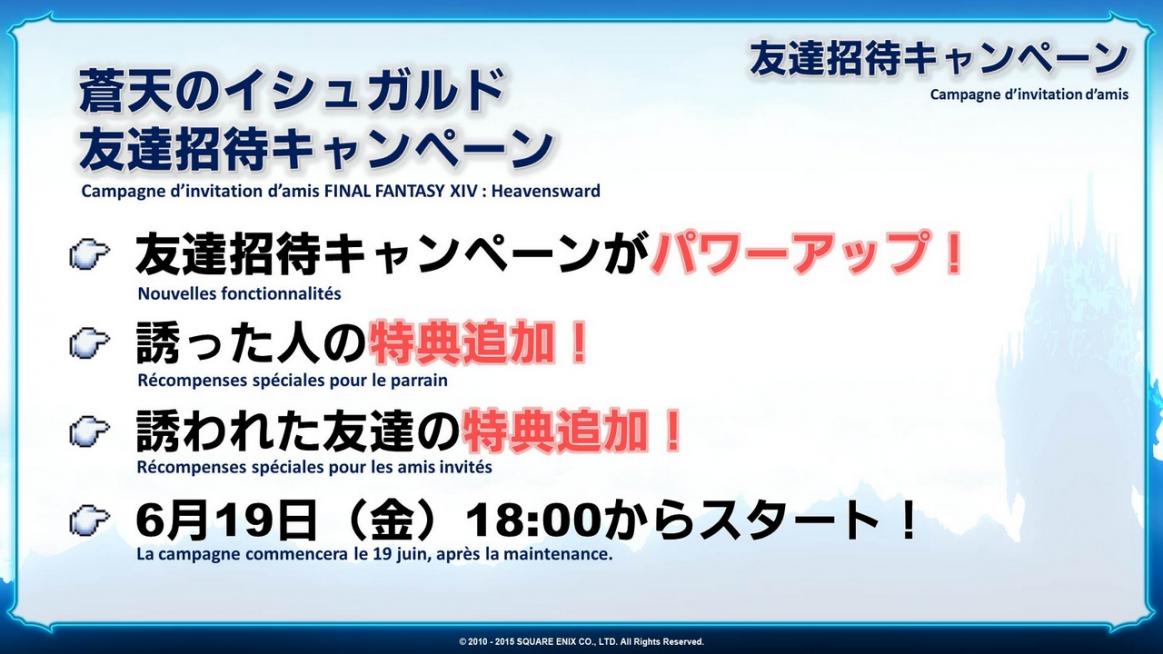 友達招待キャンペーン
Campagne d'invitation d'amis

蒼天のイシュガルド
友達招待キャンペーン
Campagne d'invitation d'amis FINAL FANTASY XIV : Heavensward

友達招待キャンペーンがパワーアップ！
Nouvelles fonctionnalités

誘った人の特典追加！
Récompenses spéciales pour le parrain

誘われた友達の特典追加！
Récompenses spéciales pour les amis invités

6月19日（金）18:00からスタート！
La campagne commencera le 19 juin, après la maintenance.

© 2010 - 2015 SQUARE ENIX CO., LTD. All Rights Reserved.